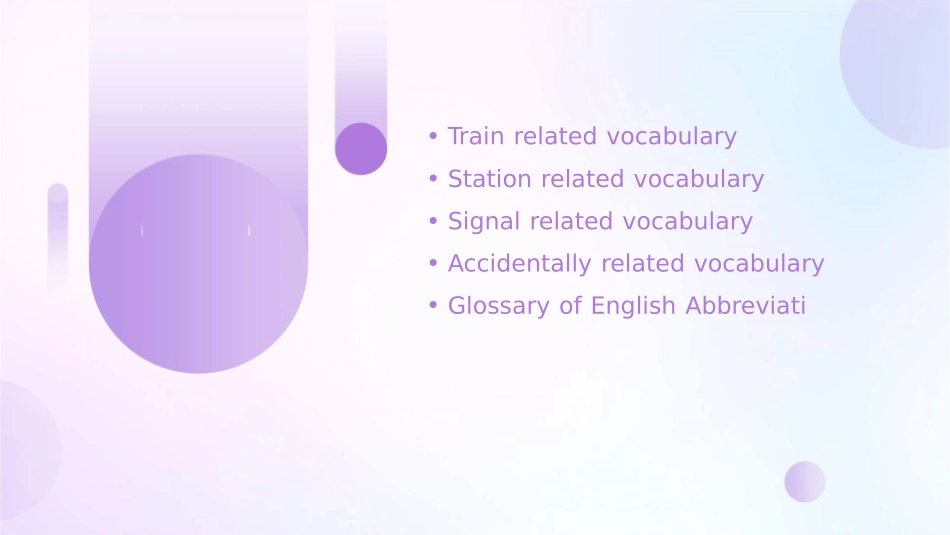 • Train related vocabulary
• Station related vocabulary
• Signal related vocabulary
• Accidentally related vocabulary
• Glossary of English Abbreviati